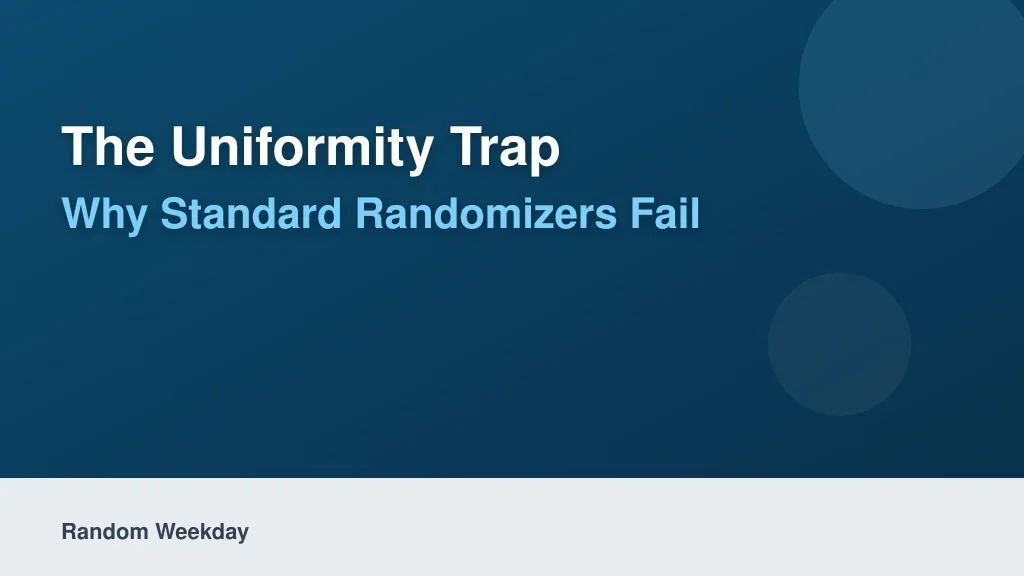 The Uniformity Trap

Why Standard Randomizers Fail

Random Weekday